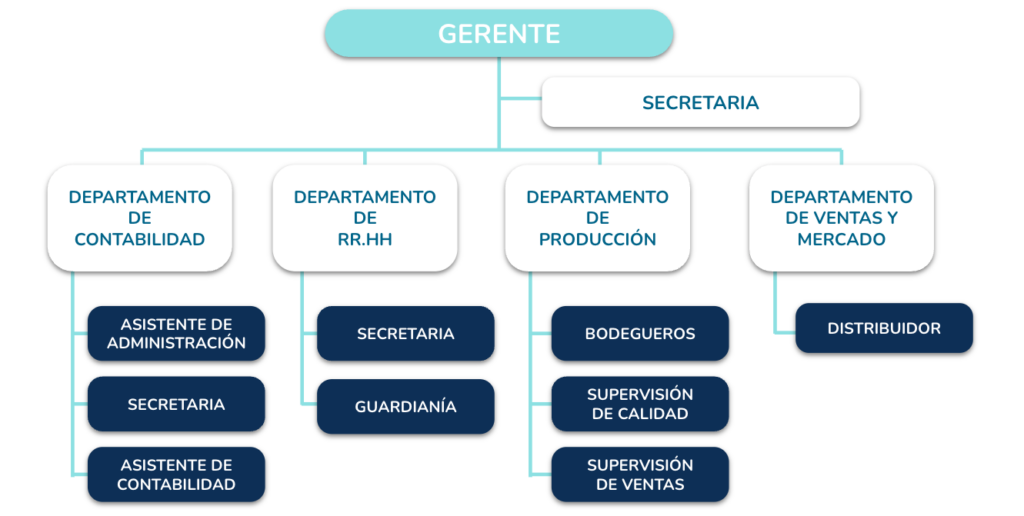 GERENTE

SECRETARIA

DEPARTAMENTO DE CONTABILIDAD

ASISTENTE DE ADMINISTRACIÓN

SECRETARIA

ASISTENTE DE CONTABILIDAD

DEPARTAMENTO DE RR.HH

SECRETARIA

GUARDIANÍA

DEPARTAMENTO DE PRODUCCIÓN

BODEGUEROS

SUPERVISIÓN DE CALIDAD

SUPERVISIÓN DE VENTAS

DEPARTAMENTO DE VENTAS Y MERCADO

DISTRIBUIDOR